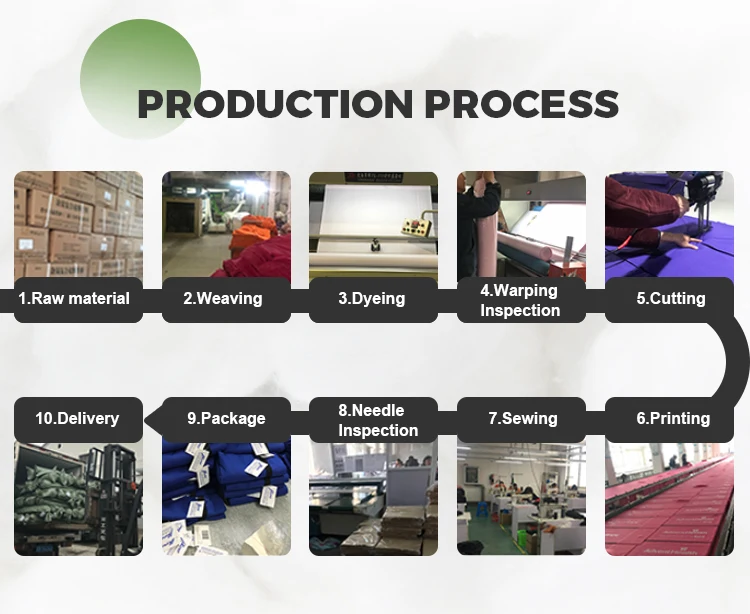 PRODUCTION PROCESS

1.Raw material

2.Weaving

3.Dyeing

4.Warping Inspection

5.Cutting

6.Printing

7.Sewing

8.Needle Inspection

9.Package

10.Delivery